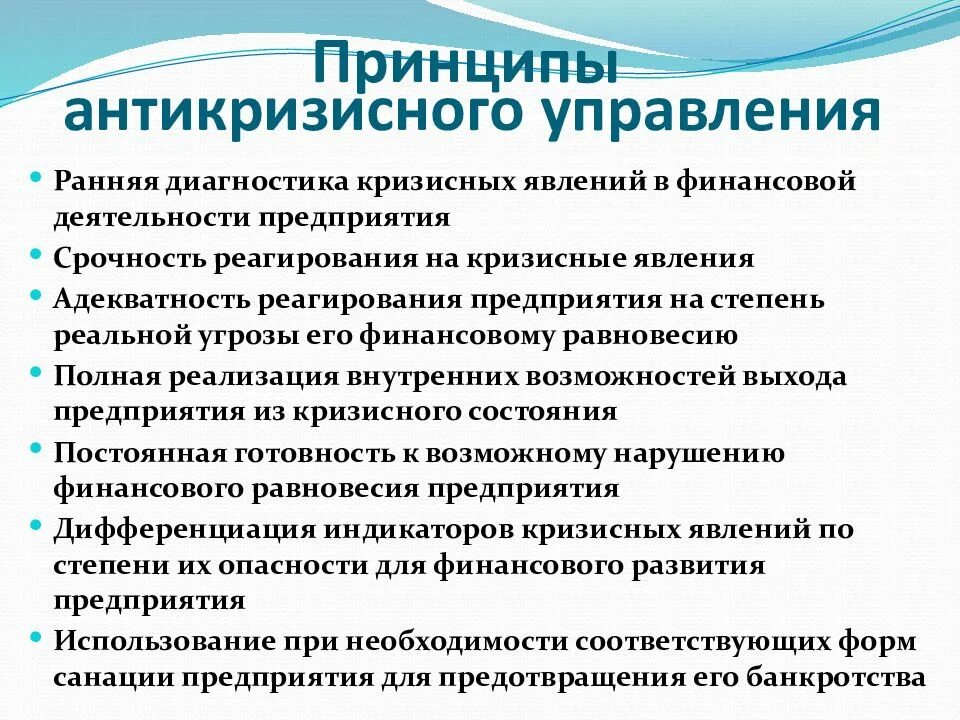 Принципы антикризисного управления

- Ранняя диагностика кризисных явлений в финансовой деятельности предприятия
- Срочность реагирования на кризисные явления
- Адекватность реагирования предприятия на степень реальной угрозы его финансовому равновесию
- Полная реализация внутренних возможностей выхода предприятия из кризисного состояния
- Постоянная готовность к возможному нарушению финансового равновесия предприятия
- Дифференциация индикаторов кризисных явлений по степени их опасности для финансового развития предприятия
- Использование при необходимости соответствующих форм санации предприятия для предотвращения его банкротства